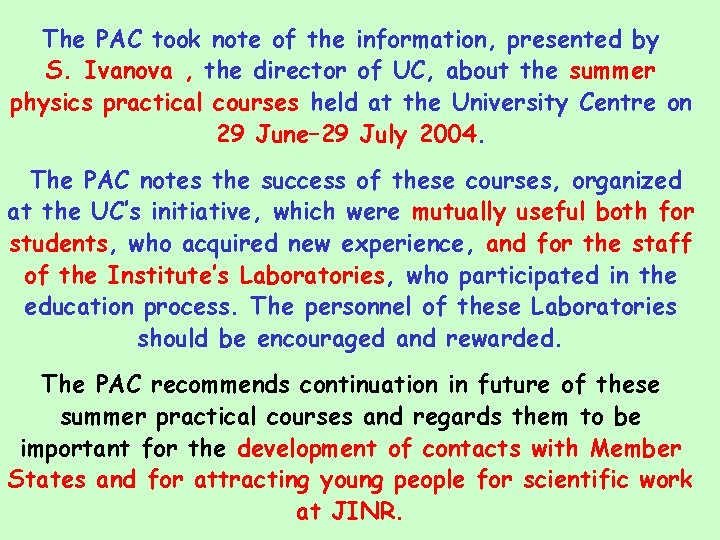 The PAC took note of the information, presented by S. Ivanova , the director of UC, about the summer physics practical courses held at the University Centre on 29 June–29 July 2004.

The PAC notes the success of these courses, organized at the UC's initiative, which were mutually useful both for students, who acquired new experience, and for the staff of the Institute's Laboratories, who participated in the education process. The personnel of these Laboratories should be encouraged and rewarded.

The PAC recommends continuation in future of these summer practical courses and regards them to be important for the development of contacts with Member States and for attracting young people for scientific work at JINR.